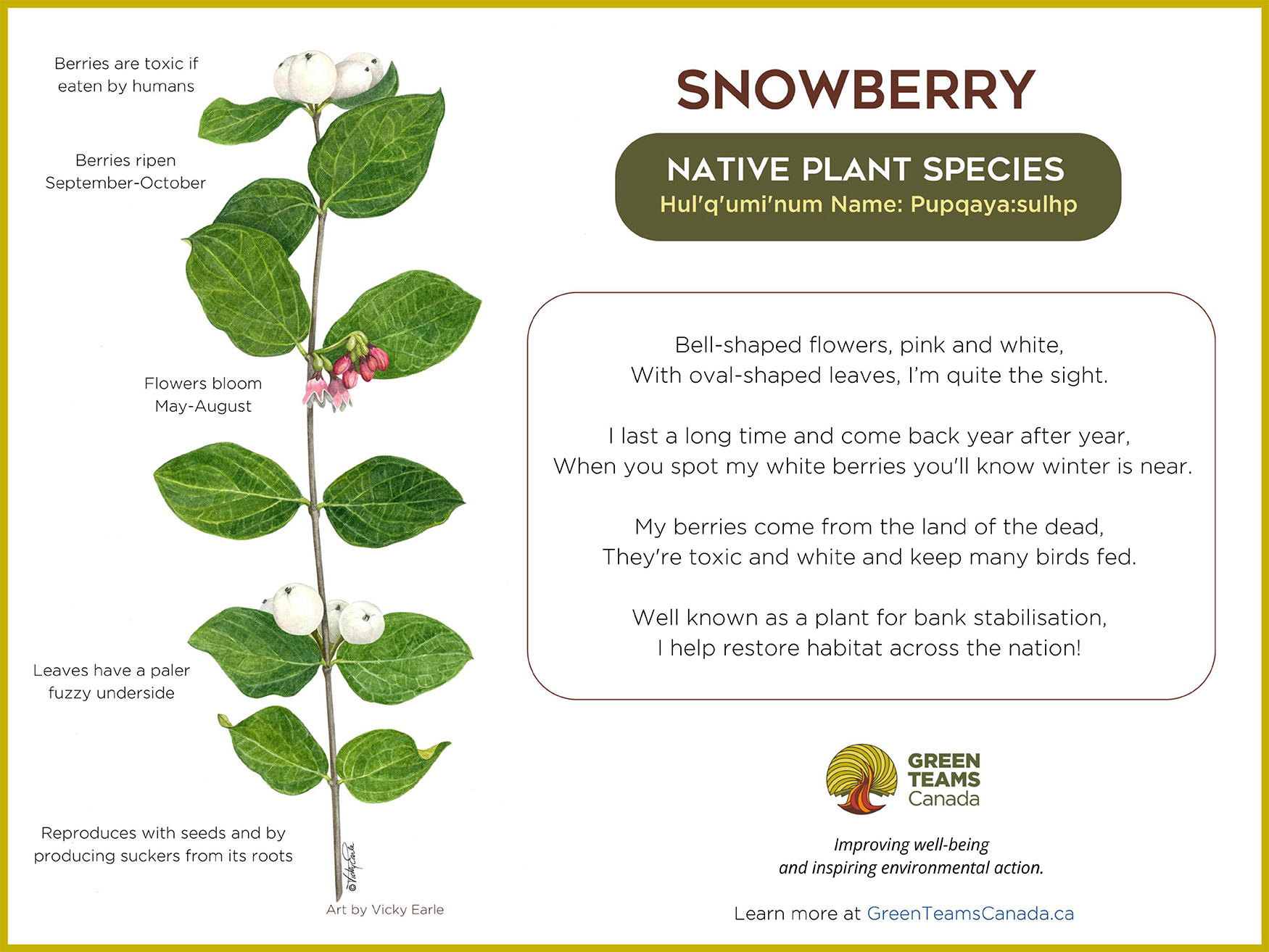 Berries are toxic if eaten by humans

Berries ripen September-October

Flowers bloom May-August

Leaves have a paler fuzzy underside

Reproduces with seeds and by producing suckers from its roots

©Vicky Earle

Art by Vicky Earle

SNOWBERRY

NATIVE PLANT SPECIES
Hul'q'umi'num Name: Pupqaya:sulhp

Bell-shaped flowers, pink and white,
With oval-shaped leaves, I'm quite the sight.

I last a long time and come back year after year,
When you spot my white berries you'll know winter is near.

My berries come from the land of the dead,
They're toxic and white and keep many birds fed.

Well known as a plant for bank stabilisation,
I help restore habitat across the nation!

GREEN TEAMS Canada

Improving well-being and inspiring environmental action.

Learn more at GreenTeamsCanada.ca